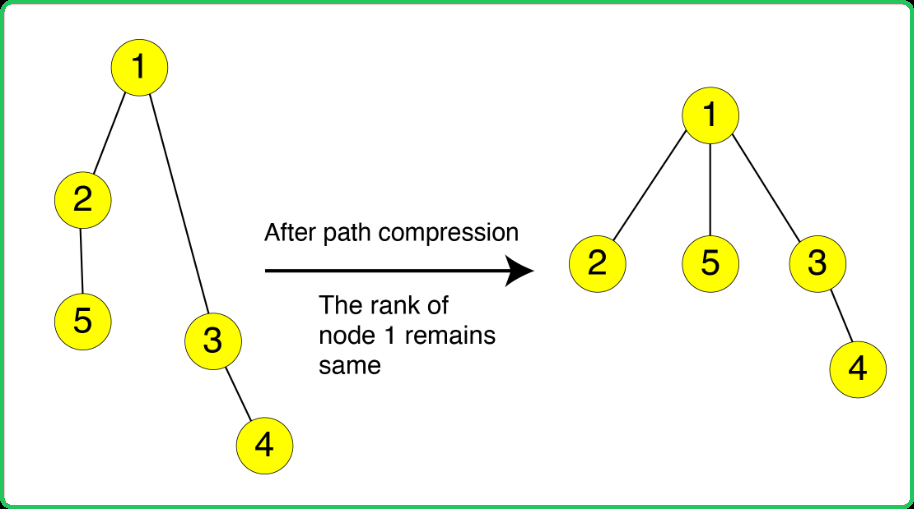 1
2
5
3
4

After path compression

The rank of node 1 remains same

1
2
5
3
4